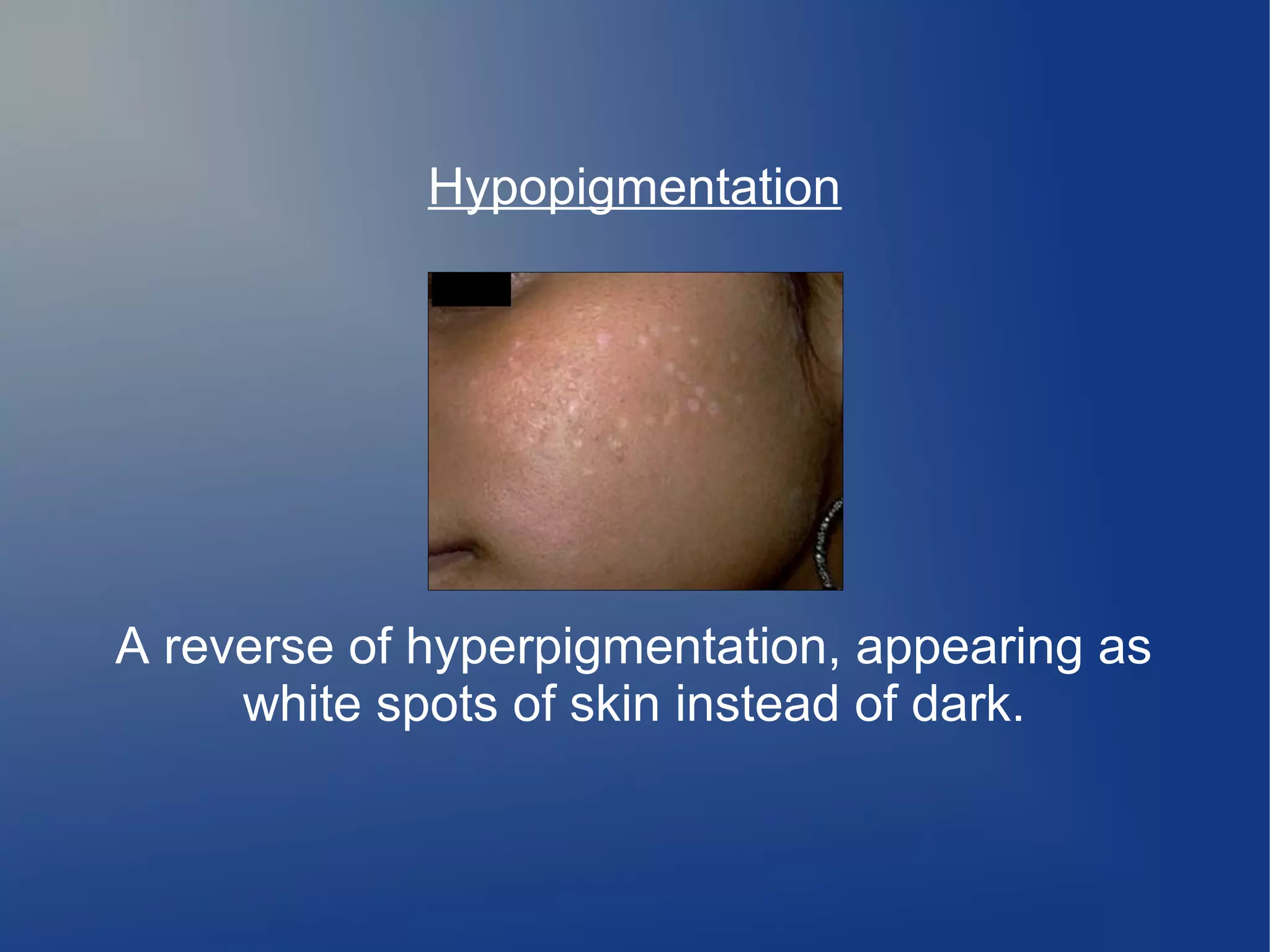 Hypopigmentation

A reverse of hyperpigmentation, appearing as white spots of skin instead of dark.